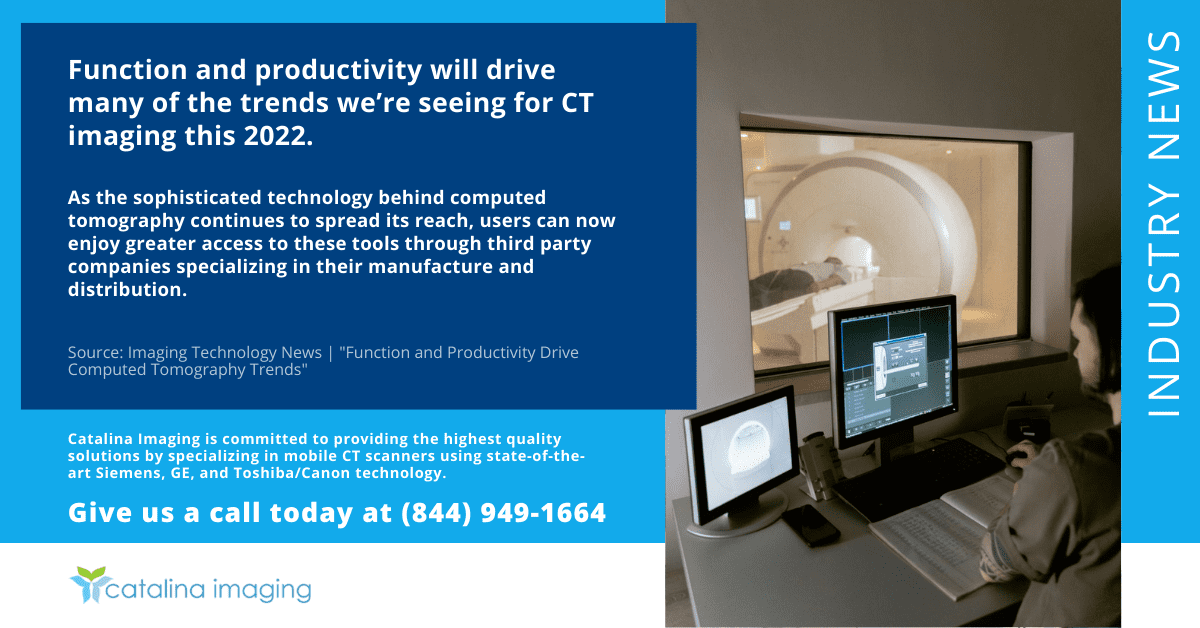 Function and productivity will drive many of the trends we're seeing for CT imaging this 2022.

As the sophisticated technology behind computed tomography continues to spread its reach, users can now enjoy greater access to these tools through third party companies specializing in their manufacture and distribution.

Source: Imaging Technology News | "Function and Productivity Drive Computed Tomography Trends"

Catalina Imaging is committed to providing the highest quality solutions by specializing in mobile CT scanners using state-of-the-art Siemens, GE, and Toshiba/Canon technology.

Give us a call today at (844) 949-1664

catalina imaging

INDUSTRY NEWS